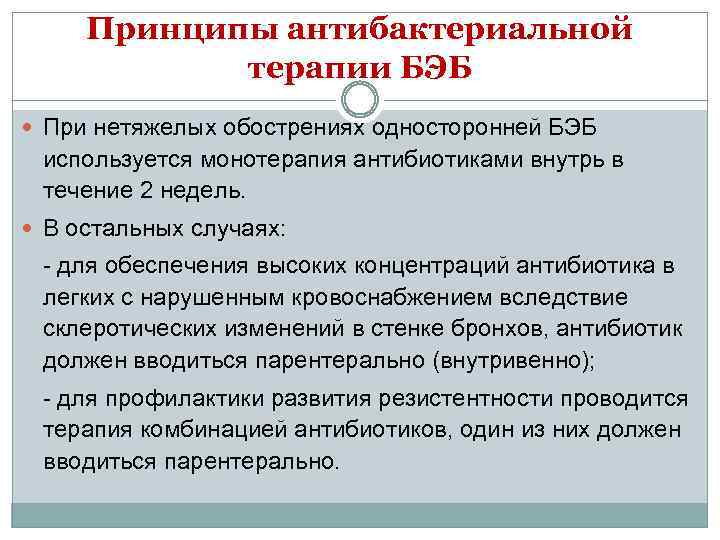 Принципы антибактериальной терапии БЭБ

При нетяжелых обострениях односторонней БЭБ используется монотерапия антибиотиками внутрь в течение 2 недель.

В остальных случаях:

- для обеспечения высоких концентраций антибиотика в легких с нарушенным кровоснабжением вследствие склеротических изменений в стенке бронхов, антибиотик должен вводиться парентерально (внутривенно);

- для профилактики развития резистентности проводится терапия комбинацией антибиотиков, один из них должен вводиться парентерально.